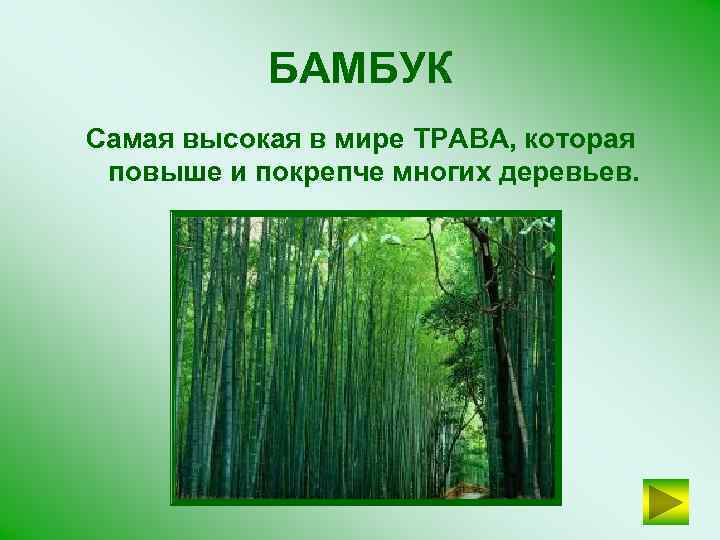 БАМБУК

Самая высокая в мире ТРАВА, которая повыше и покрепче многих деревьев.